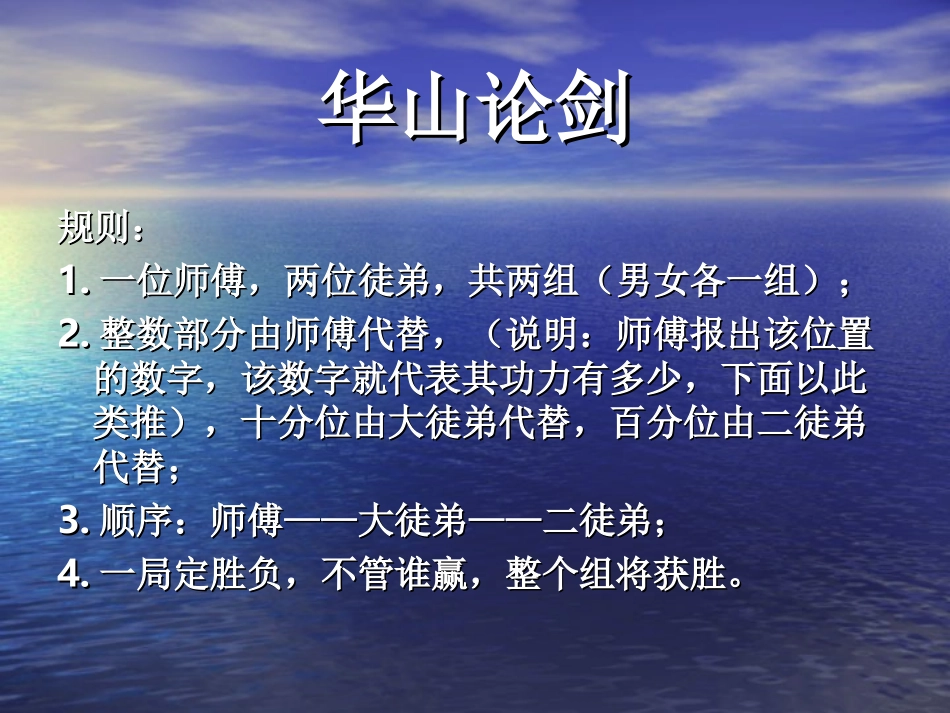 华山论剑

规则：

1. 一位师傅，两位徒弟，共两组（男女各一组）；

2. 整数部分由师傅代替，（说明：师傅报出该位置的数字，该数字就代表其功力有多少，下面以此类推），十分位由大徒弟代替，百分位由二徒弟代替；

3. 顺序：师傅——大徒弟——二徒弟；

4. 一局定胜负，不管谁赢，整个组将获胜。